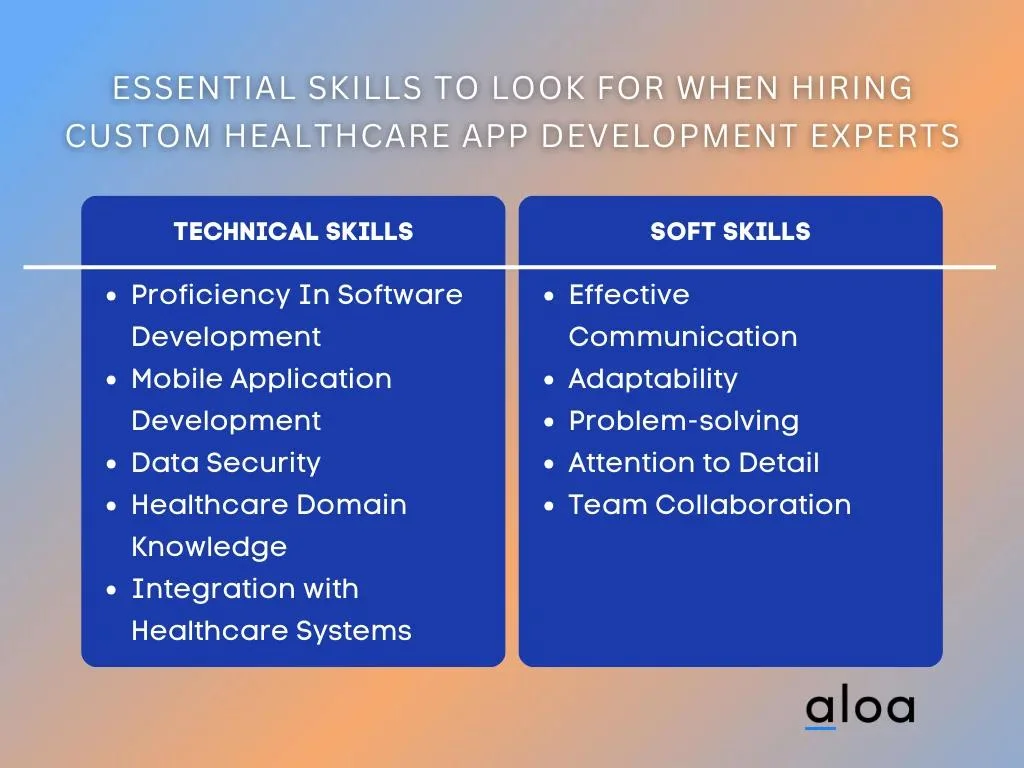 ESSENTIAL SKILLS TO LOOK FOR WHEN HIRING CUSTOM HEALTHCARE APP DEVELOPMENT EXPERTS

TECHNICAL SKILLS

- Proficiency In Software Development
- Mobile Application Development
- Data Security
- Healthcare Domain Knowledge
- Integration with Healthcare Systems

SOFT SKILLS

- Effective Communication
- Adaptability
- Problem-solving
- Attention to Detail
- Team Collaboration

aloa